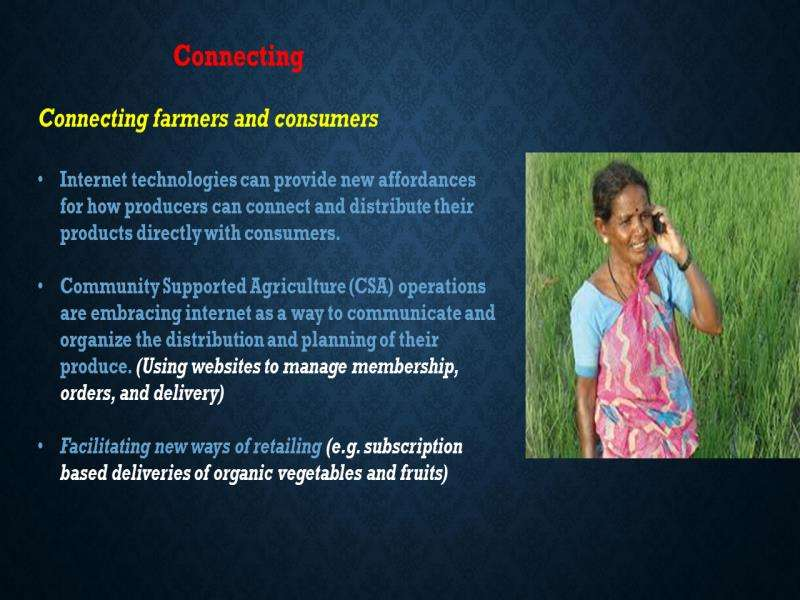 Connecting

Connecting farmers and consumers

• Internet technologies can provide new affordances for how producers can connect and distribute their products directly with consumers.

• Community Supported Agriculture (CSA) operations are embracing internet as a way to communicate and organize the distribution and planning of their produce. (Using websites to manage membership, orders, and delivery)

• Facilitating new ways of retailing (e.g. subscription based deliveries of organic vegetables and fruits)